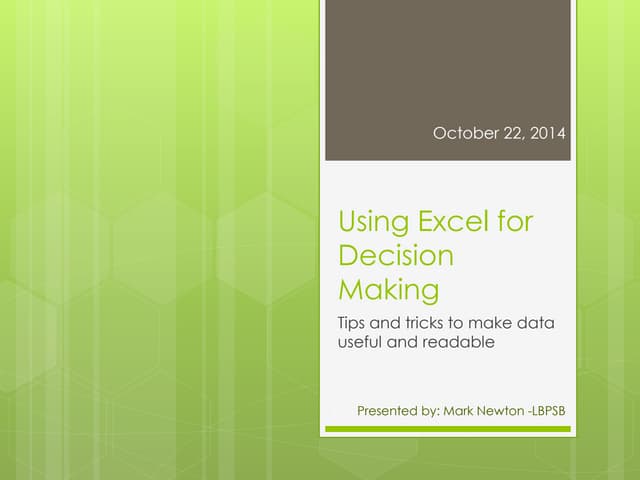 October 22, 2014

Using Excel for Decision Making

Tips and tricks to make data useful and readable

Presented by: Mark Newton -LBPSB